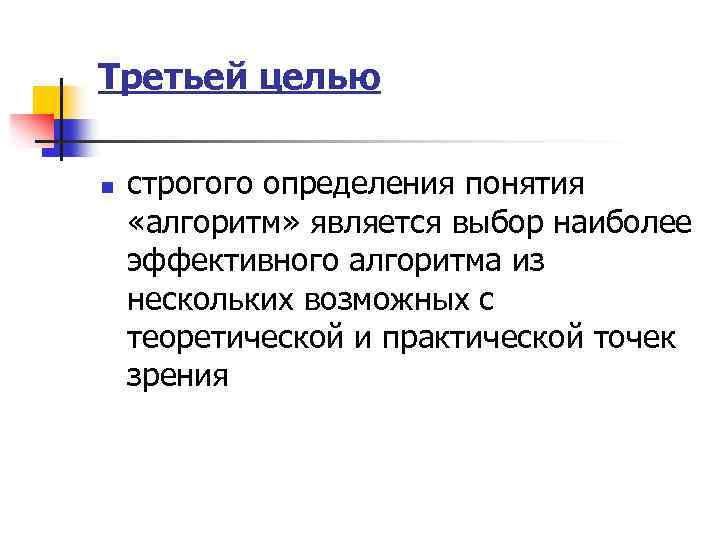 Третьей целью

строгого определения понятия «алгоритм» является выбор наиболее эффективного алгоритма из нескольких возможных с теоретической и практической точек зрения